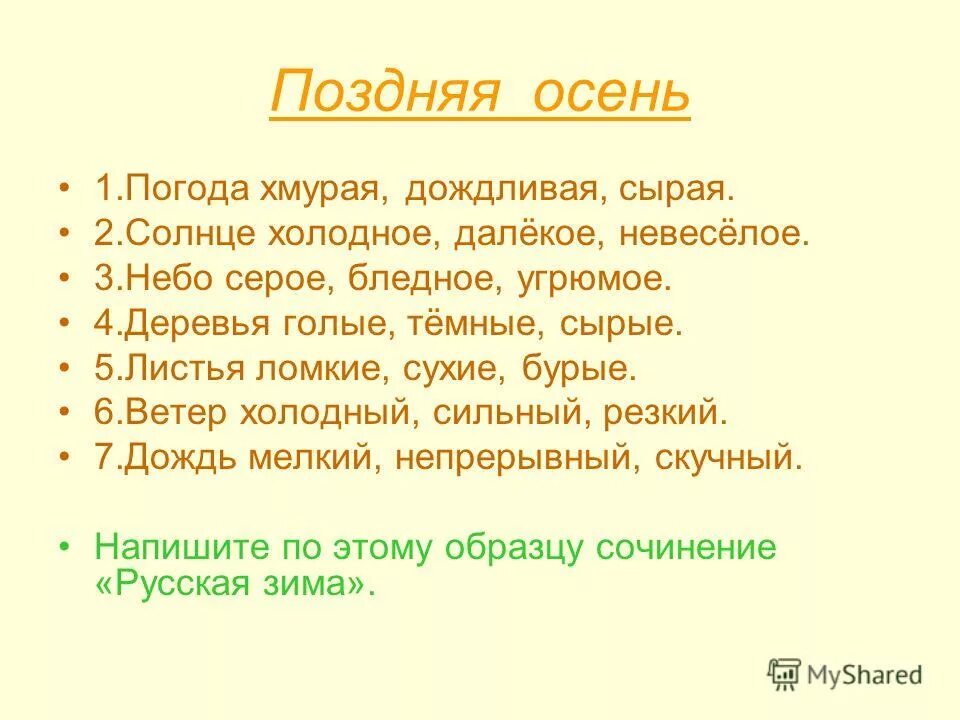 Поздняя осень

• 1.Погода хмурая, дождливая, сырая.
• 2.Солнце холодное, далёкое, невесёлое.
• 3.Небо серое, бледное, угрюмое.
• 4.Деревья голые, тёмные, сырые.
• 5.Листья ломкие, сухие, бурые.
• 6.Ветер холодный, сильный, резкий.
• 7.Дождь мелкий, непрерывный, скучный.

• Напишите по этому образцу сочинение «Русская зима».

MyShared